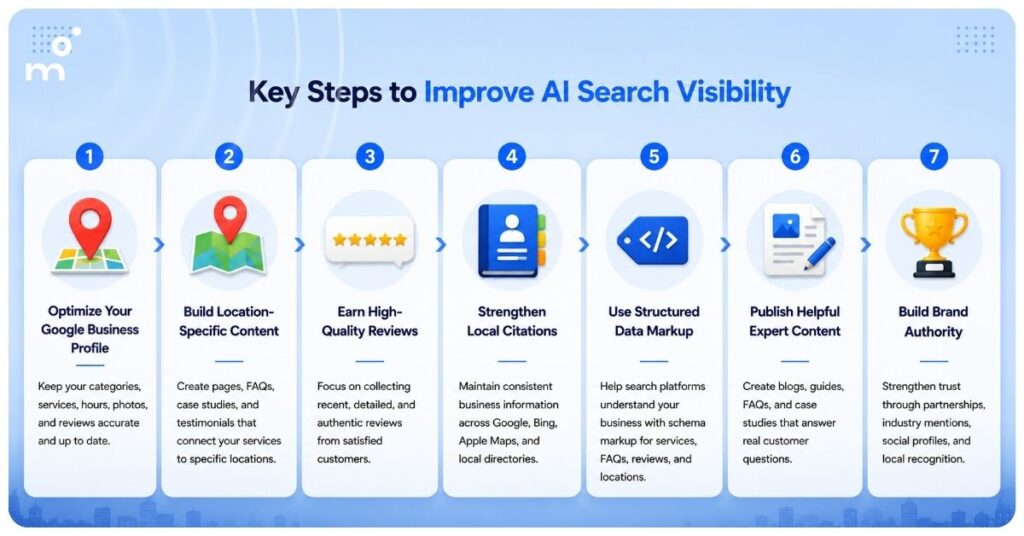 Key Steps to Improve AI Search Visibility

1

Optimize Your Google Business Profile

Keep your categories, services, hours, photos, and reviews accurate and up to date.

2

Build Location-Specific Content

Create pages, FAQs, case studies, and testimonials that connect your services to specific locations.

3

Earn High-Quality Reviews

Focus on collecting recent, detailed, and authentic reviews from satisfied customers.

4

Strengthen Local Citations

Maintain consistent business information across Google, Bing, Apple Maps, and local directories.

5

</>

Use Structured Data Markup

Help search platforms understand your business with schema markup for services, FAQs, reviews, and locations.

6

Publish Helpful Expert Content

Create blogs, guides, FAQs, and case studies that answer real customer questions.

7

Build Brand Authority

Strengthen trust through partnerships, industry mentions, social profiles, and local recognition.